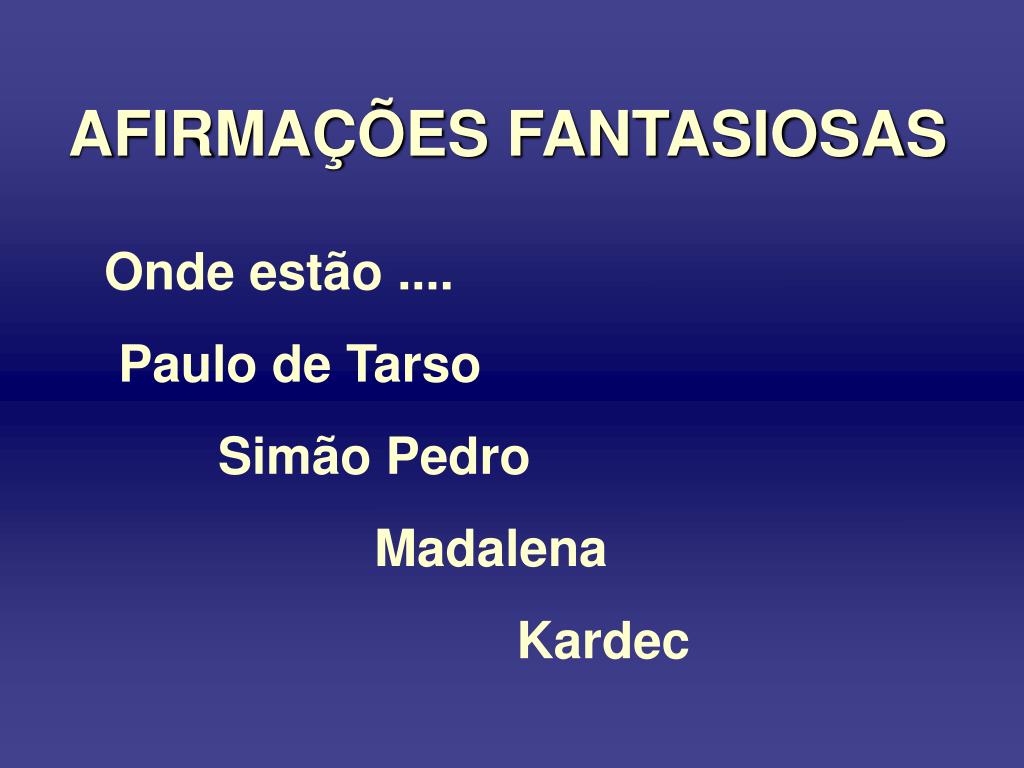 AFIRMAÇÕES FANTASIOSAS

Onde estão ....

Paulo de Tarso

Simão Pedro

Madalena

Kardec